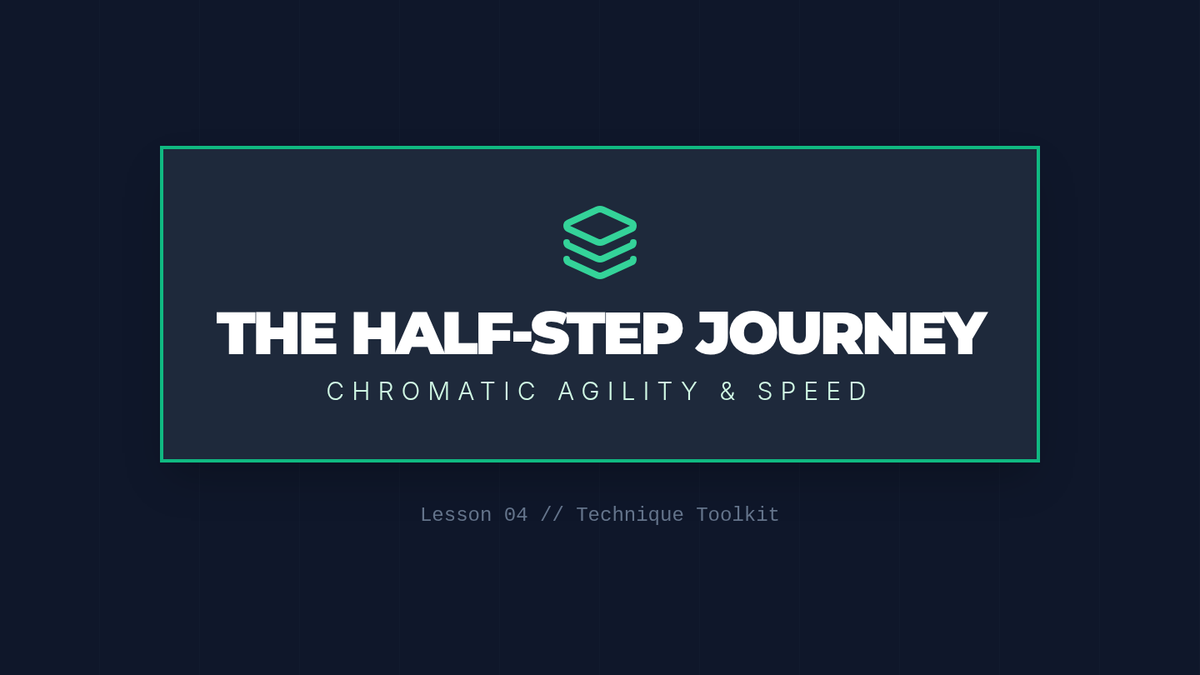 THE HALF-STEP JOURNEY

CHROMATIC AGILITY & SPEED

Lesson 04 // Technique Toolkit